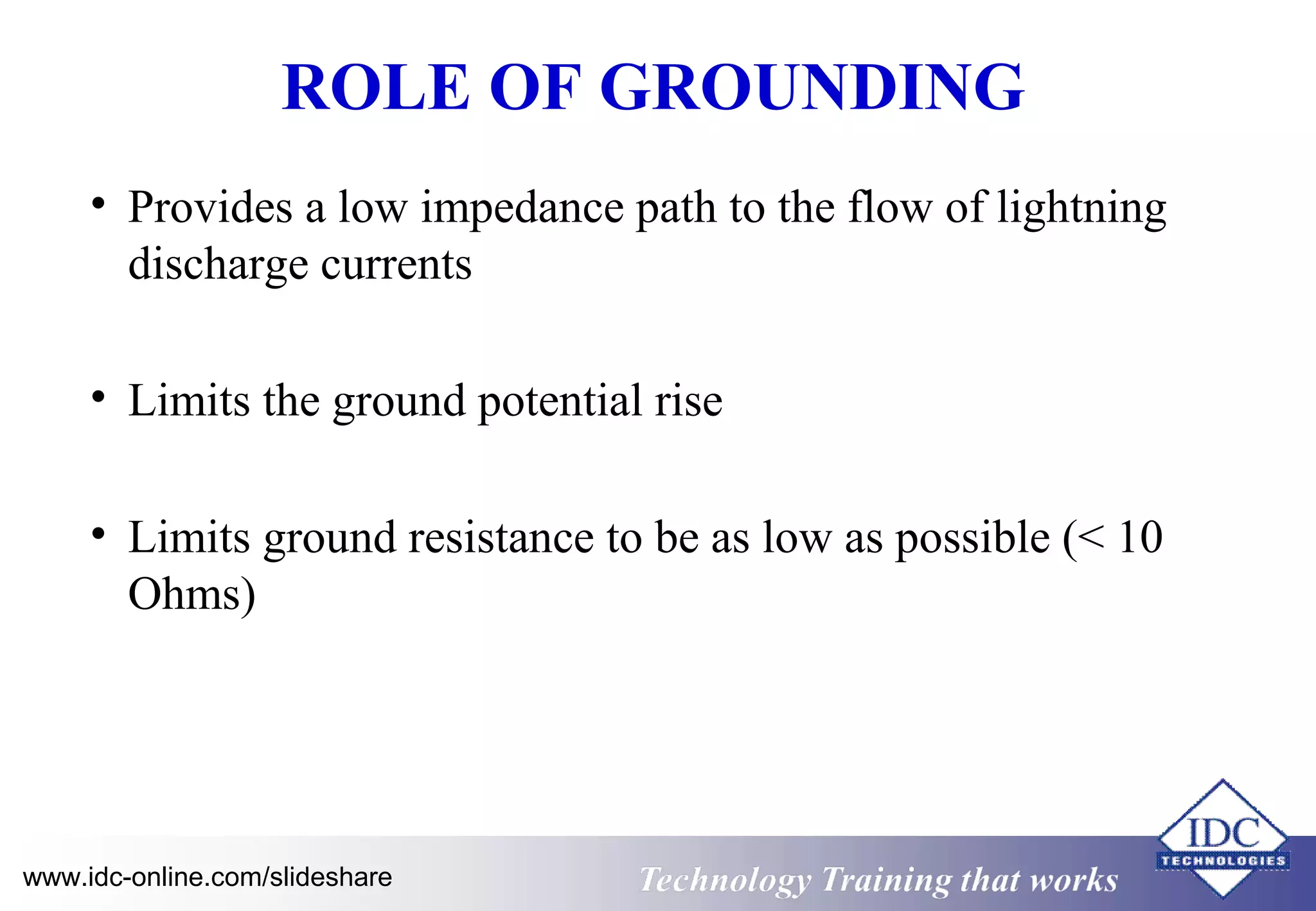 ROLE OF GROUNDING

• Provides a low impedance path to the flow of lightning discharge currents

• Limits the ground potential rise

• Limits ground resistance to be as low as possible (< 10 Ohms)

www.idc-online.com/slideshare

Technology Training that works

IDC
TECHNOLOGIES